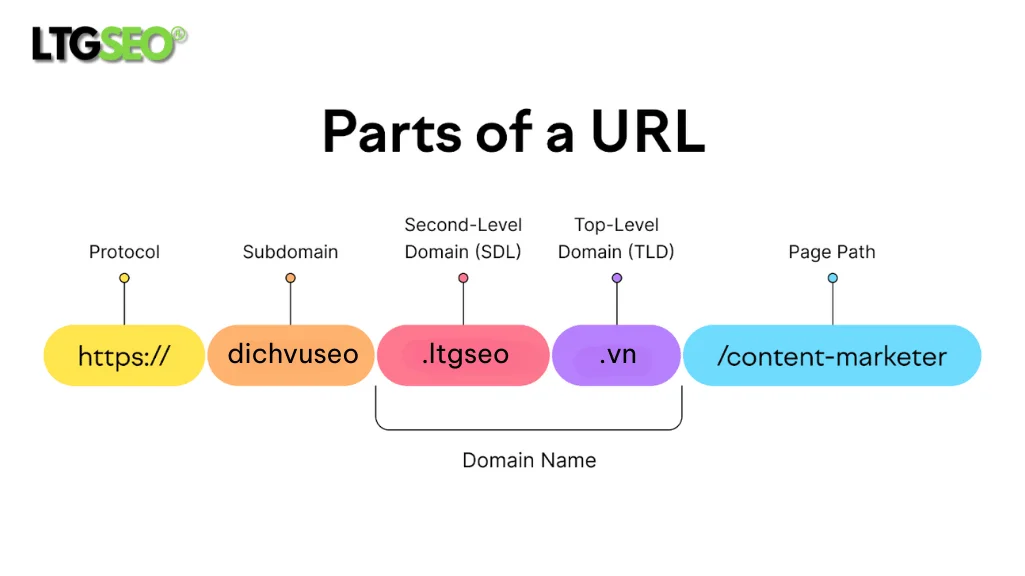 LTGSEO®

Parts of a URL

Protocol

Subdomain

Second-Level Domain (SDL)

Top-Level Domain (TLD)

Page Path

https://

dichvuseo

.ltgseo

.vn

/content-marketer

Domain Name